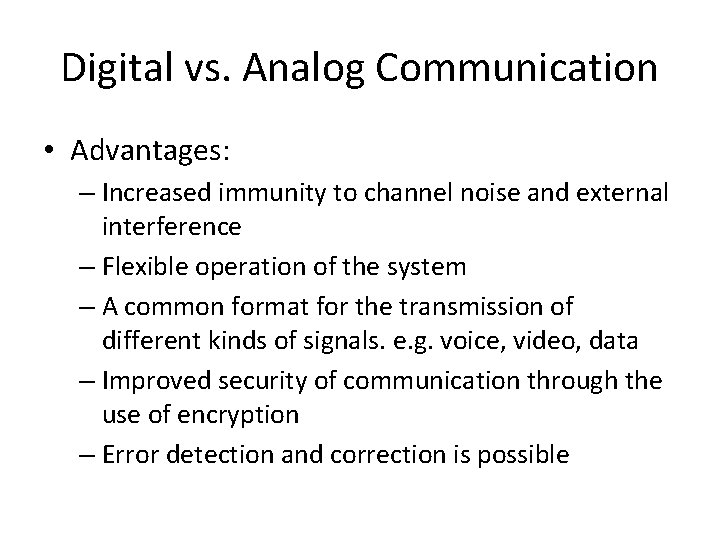 Digital vs. Analog Communication

• Advantages:
– Increased immunity to channel noise and external interference
– Flexible operation of the system
– A common format for the transmission of different kinds of signals. e.g. voice, video, data
– Improved security of communication through the use of encryption
– Error detection and correction is possible